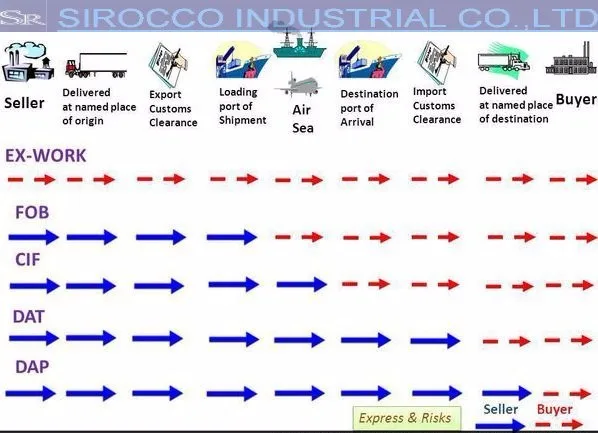 SR SIROCCO INDUSTRIAL CO.,LTD

Seller

Delivered at named place of origin

Export Customs Clearance

Loading port of Shipment

Air Sea

Destination port of Arrival

Import Customs Clearance

Delivered at named place of destination

Buyer

EX-WORK

FOB

CIF

DAT

DAP

Express & Risks

Seller

Buyer